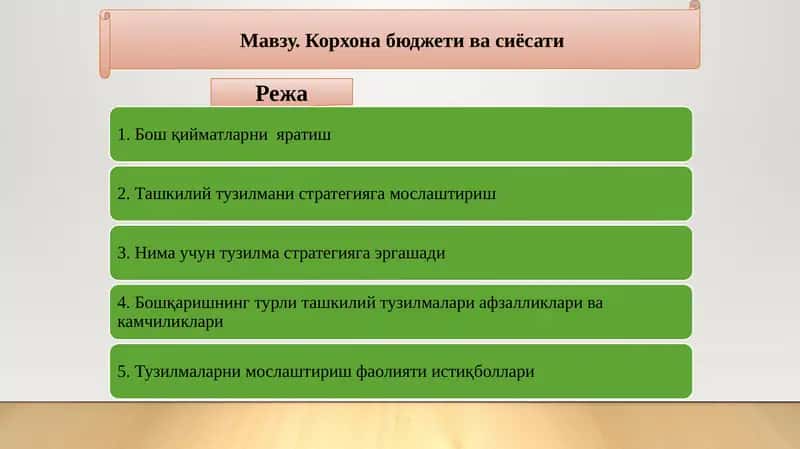 Мавзу. Корхона бюджети ва сиёсати

Режа

1. Бош қийматларни яратиш

2. Ташкилий тузилмани стратегияга мослаштириш

3. Нима учун тузилма стратегияга эргашади

4. Бошқаришнинг турли ташкилий тузилмалари афзалликлари ва камчиликлари

5. Тузилмаларни мослаштириш фаолияти истиқболлари